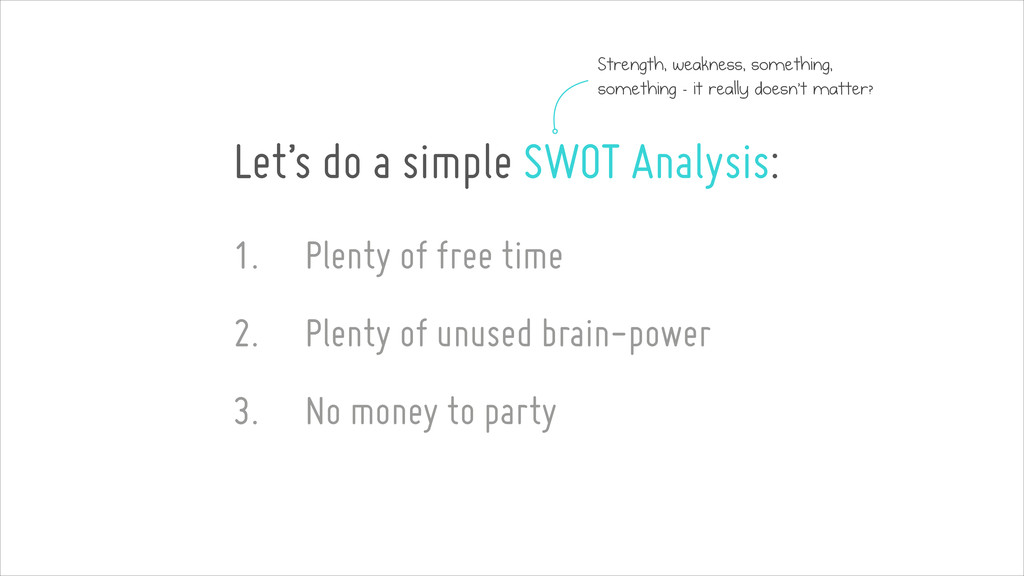 Strength, weakness, something, something - it really doesn't matter?

Let's do a simple SWOT Analysis:

1. Plenty of free time

2. Plenty of unused brain-power

3. No money to party